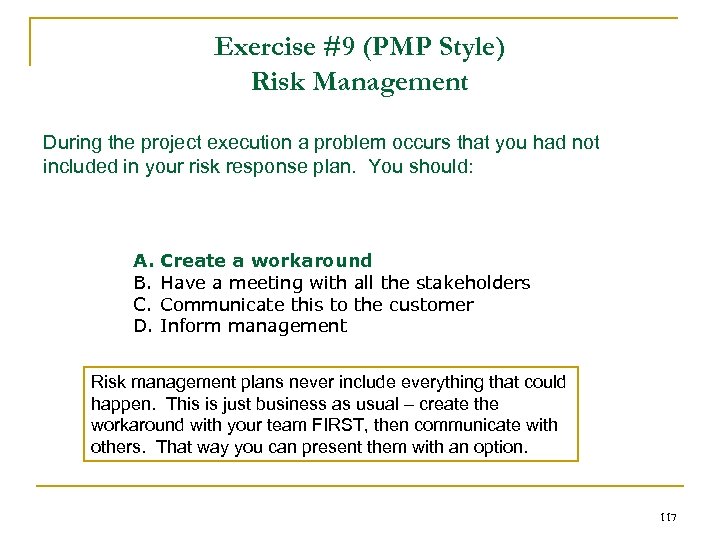 Exercise #9 (PMP Style)
Risk Management

During the project execution a problem occurs that you had not included in your risk response plan. You should:

A. Create a workaround
B. Have a meeting with all the stakeholders
C. Communicate this to the customer
D. Inform management

Risk management plans never include everything that could happen. This is just business as usual – create the workaround with your team FIRST, then communicate with others. That way you can present them with an option.

117